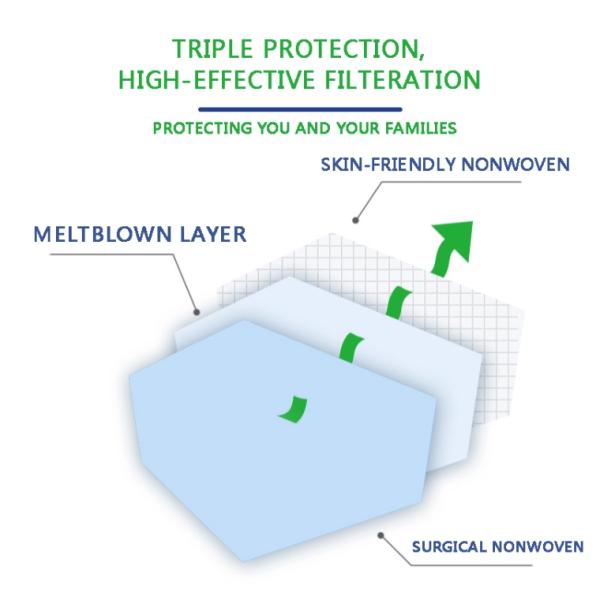 TRIPLE PROTECTION,
HIGH-EFFECTIVE FILTERATION

PROTECTING YOU AND YOUR FAMILIES

SKIN-FRIENDLY NONWOVEN

MELTBLOWN LAYER

SURGICAL NONWOVEN